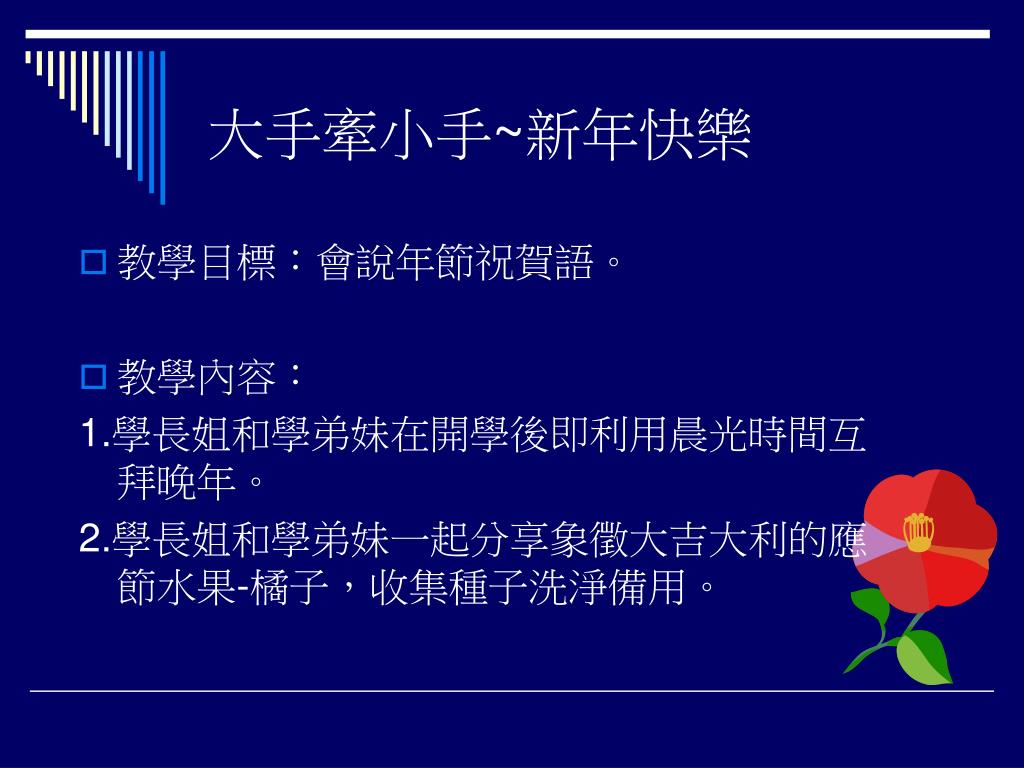 大手牽小手~新年快樂

教學目標：會說年節祝賀語。

教學內容：

1.學長姐和學弟妹在開學後即利用晨光時間互拜晚年。

2.學長姐和學弟妹一起分享象徵大吉大利的應節水果-橘子，收集種子洗淨備用。